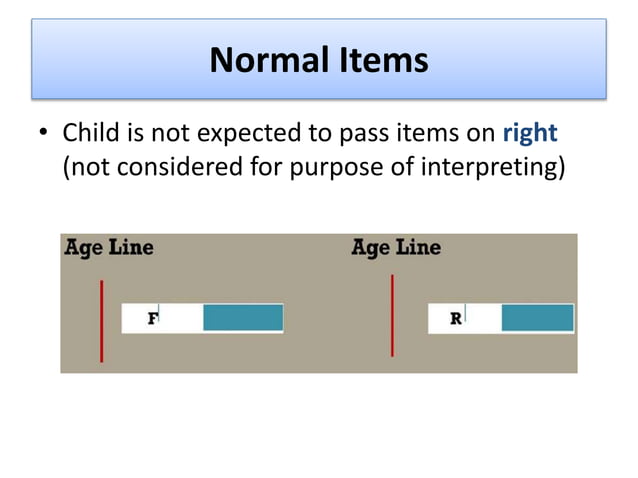 Normal Items

• Child is not expected to pass items on right (not considered for purpose of interpreting)

Age Line

F

Age Line

R